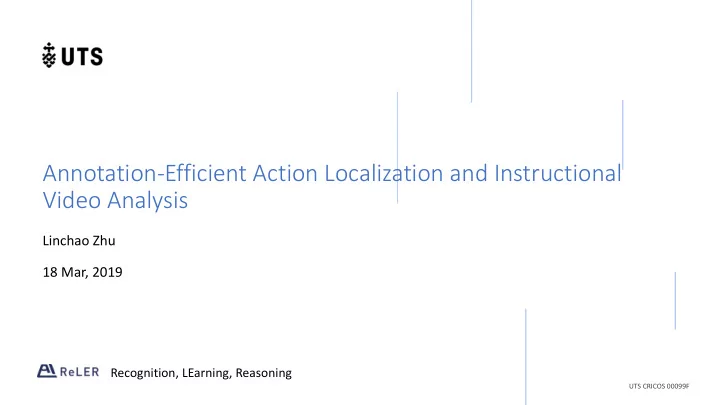 UTS

Annotation-Efficient Action Localization and Instructional Video Analysis

Linchao Zhu

18 Mar, 2019

ReLER Recognition, LEarning, Reasoning

UTS CRICOS 00099F